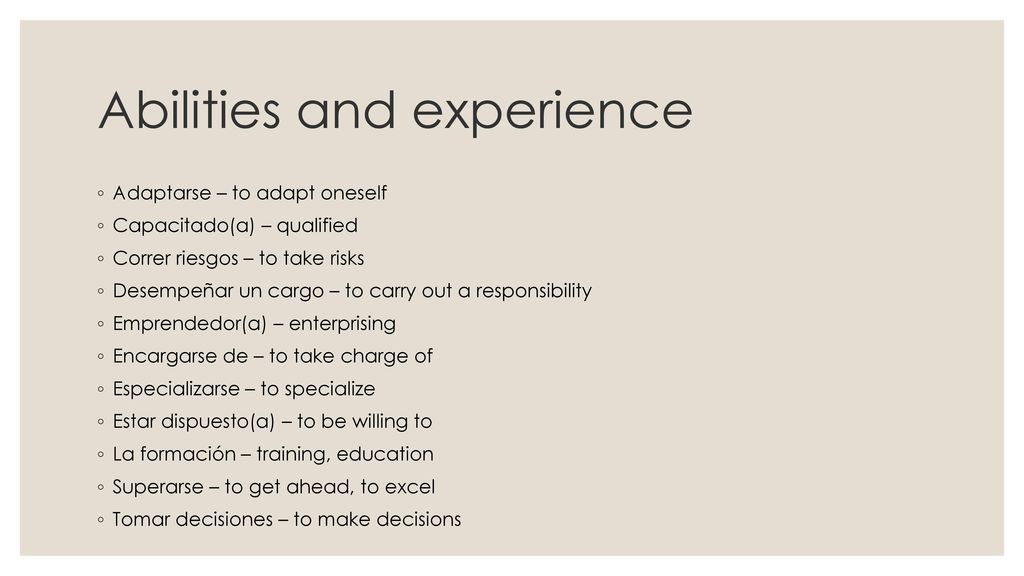 Abilities and experience

◦ Adaptarse – to adapt oneself
◦ Capacitado(a) – qualified
◦ Correr riesgos – to take risks
◦ Desempeñar un cargo – to carry out a responsibility
◦ Emprendedor(a) – enterprising
◦ Encargarse de – to take charge of
◦ Especializarse – to specialize
◦ Estar dispuesto(a) – to be willing to
◦ La formación – training, education
◦ Superarse – to get ahead, to excel
◦ Tomar decisiones – to make decisions